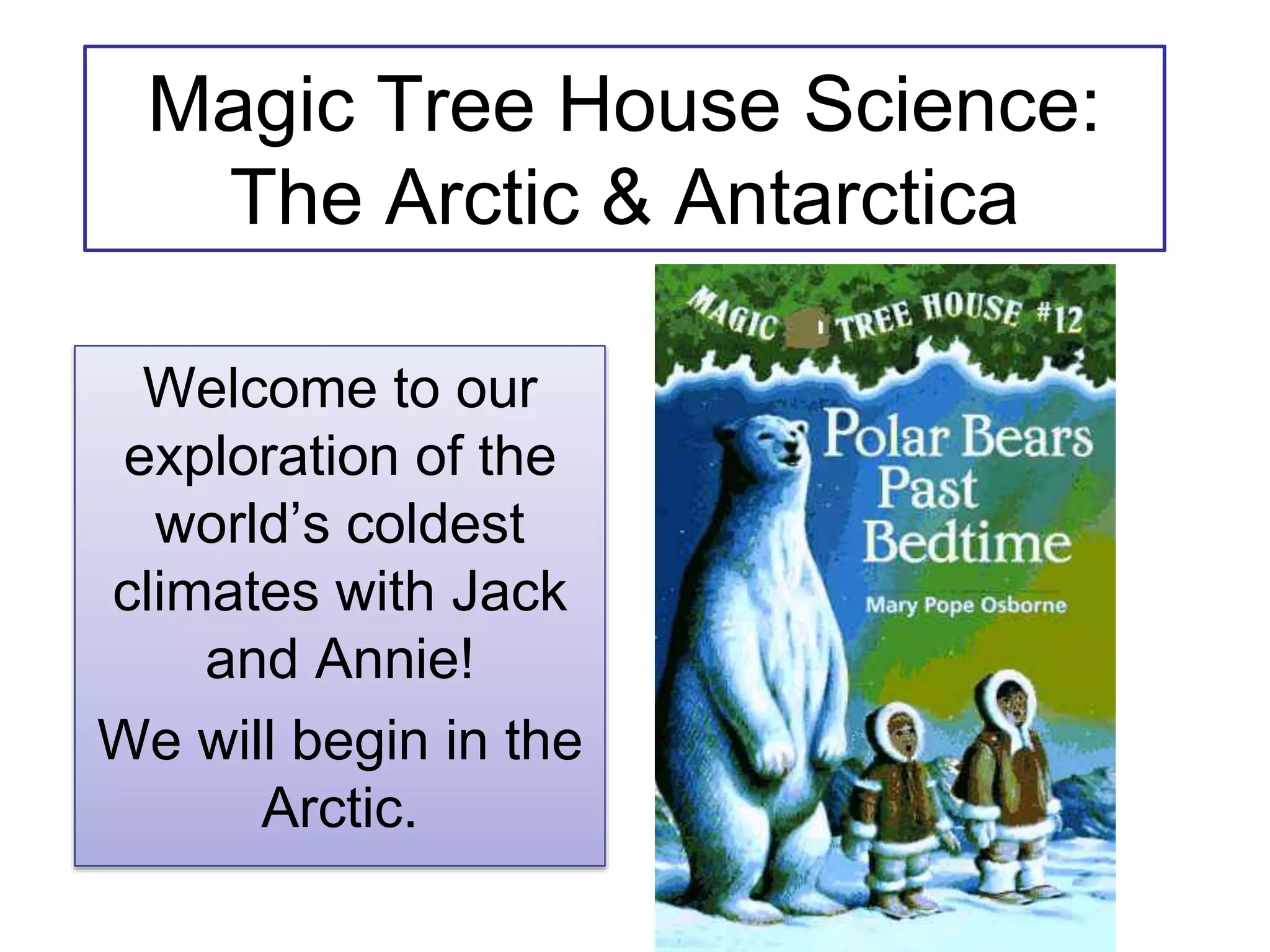 Magic Tree House Science: The Arctic & Antarctica

Welcome to our exploration of the world's coldest climates with Jack and Annie!

We will begin in the Arctic.

MAGIC TREE HOUSE #12

Polar Bears Past Bedtime

Mary Pope Osborne